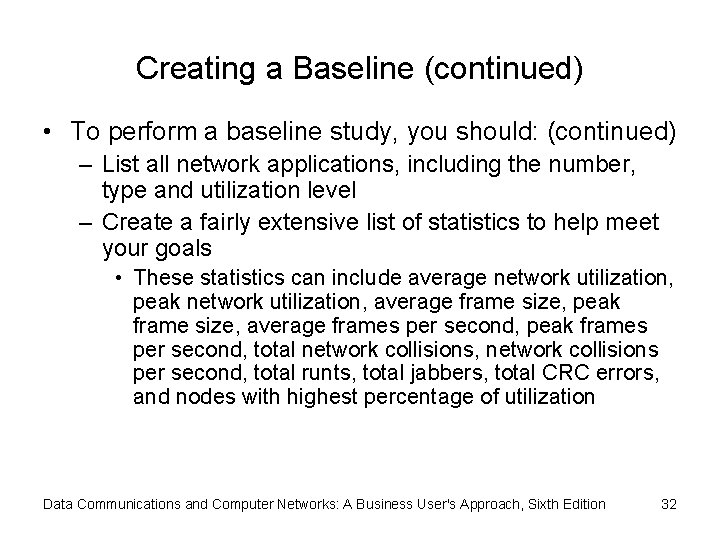 Creating a Baseline (continued)

• To perform a baseline study, you should: (continued)
– List all network applications, including the number, type and utilization level
– Create a fairly extensive list of statistics to help meet your goals
• These statistics can include average network utilization, peak network utilization, average frame size, peak frame size, average frames per second, peak frames per second, total network collisions, network collisions per second, total runts, total jabbers, total CRC errors, and nodes with highest percentage of utilization

Data Communications and Computer Networks: A Business User's Approach, Sixth Edition 32